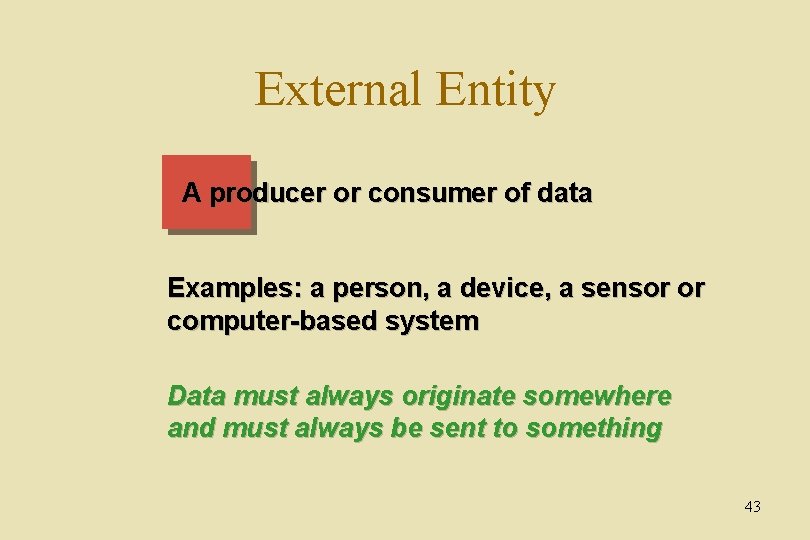 External Entity

A producer or consumer of data

Examples: a person, a device, a sensor or computer-based system

Data must always originate somewhere and must always be sent to something

43